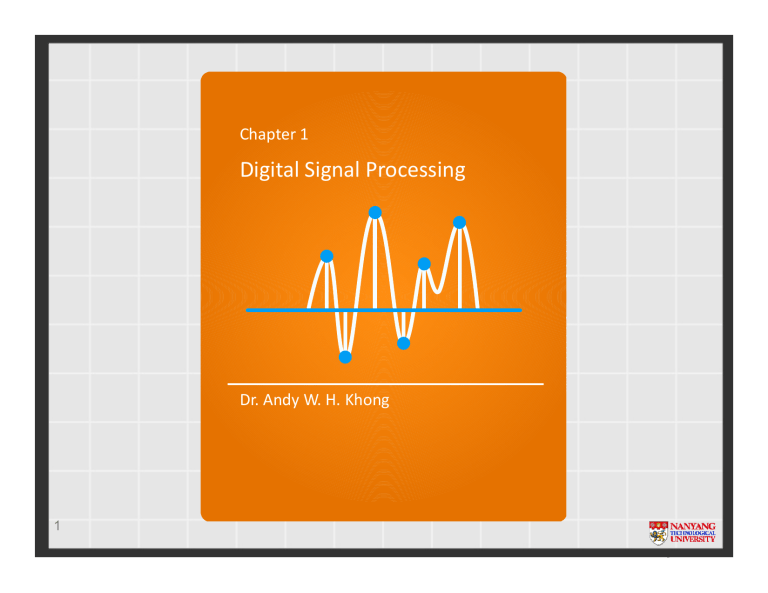 Chapter 1

Digital Signal Processing

Dr. Andy W. H. Khong

1

NANYANG TECHNOLOGICAL UNIVERSITY